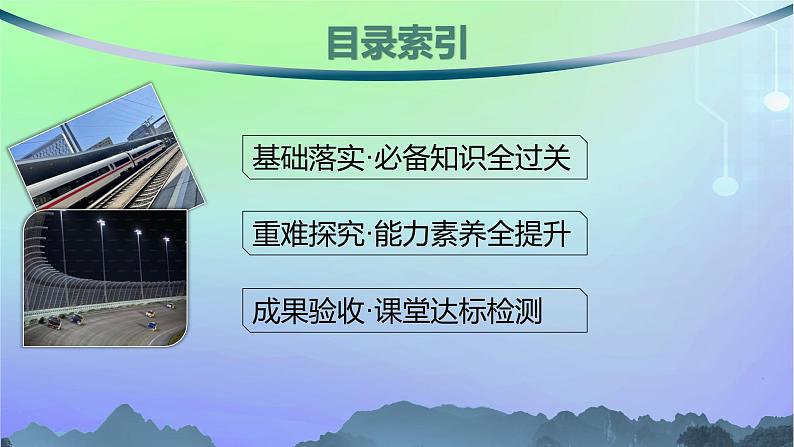 目录索引

基础落实·必备知识全过关

重难探究·能力素养全提升

成果验收·课堂达标检测